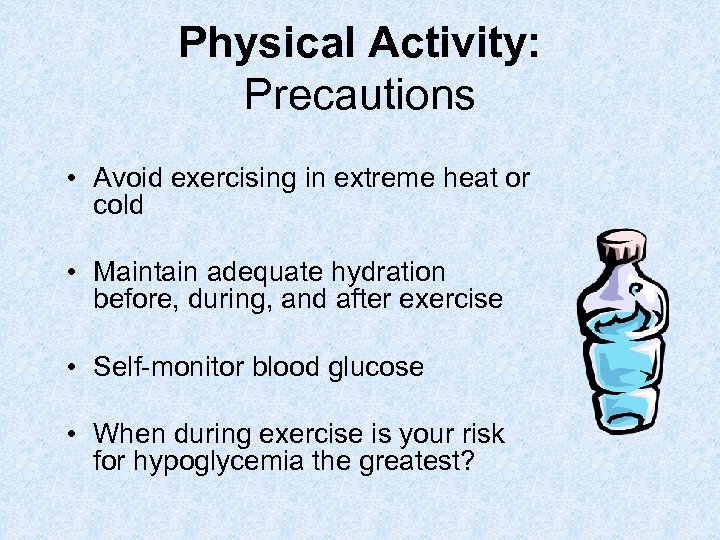 Physical Activity:
Precautions

• Avoid exercising in extreme heat or cold

• Maintain adequate hydration before, during, and after exercise

• Self-monitor blood glucose

• When during exercise is your risk for hypoglycemia the greatest?